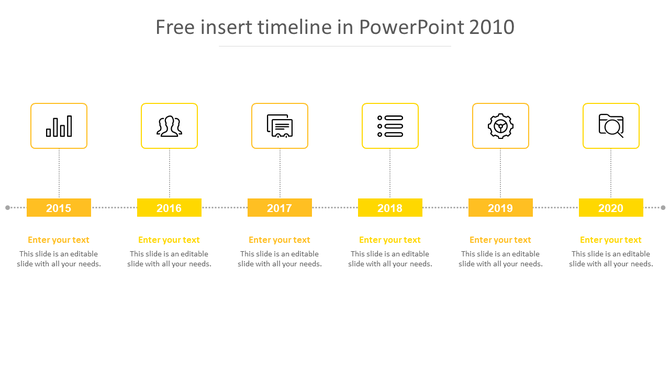 Free insert timeline in PowerPoint 2010

2015

Enter your text

This slide is an editable slide with all your needs.

2016

Enter your text

This slide is an editable slide with all your needs.

2017

Enter your text

This slide is an editable slide with all your needs.

2018

Enter your text

This slide is an editable slide with all your needs.

2019

Enter your text

This slide is an editable slide with all your needs.

2020

Enter your text

This slide is an editable slide with all your needs.